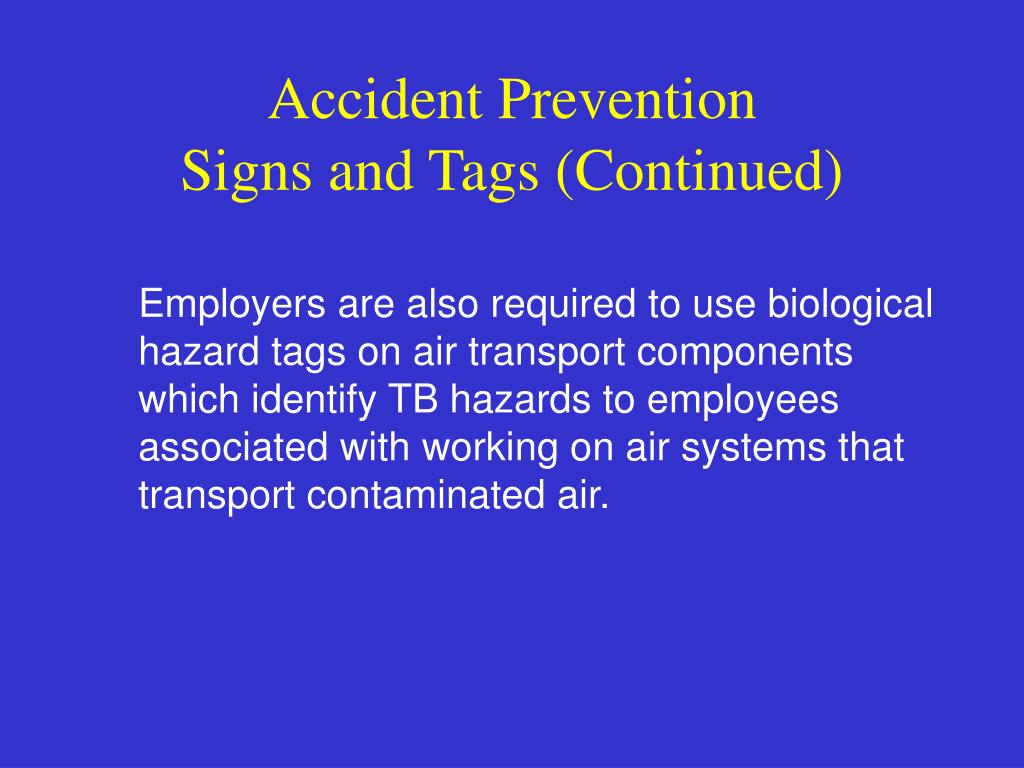 Accident Prevention
Signs and Tags (Continued)

Employers are also required to use biological hazard tags on air transport components which identify TB hazards to employees associated with working on air systems that transport contaminated air.